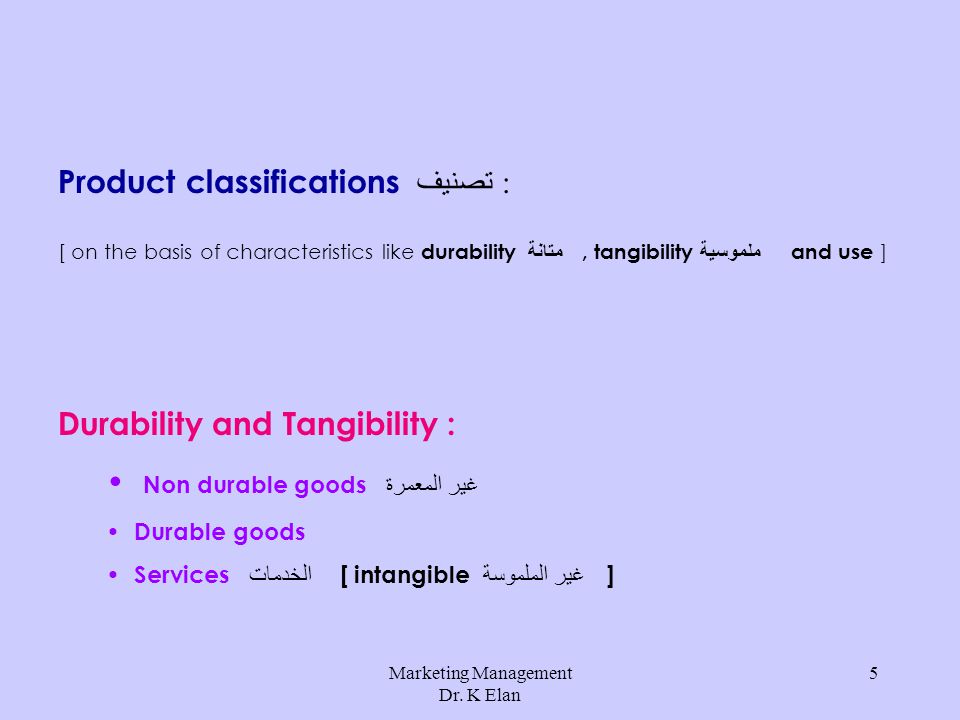 Product classifications تصنيف :

[ on the basis of characteristics like durability متانة , tangibility ملموسية and use ]

Durability and Tangibility :

• Non durable goods غير المعمرة

• Durable goods

• Services الخدمات [ intangible غير الملموسة ]

Marketing Management
Dr. K Elan

5